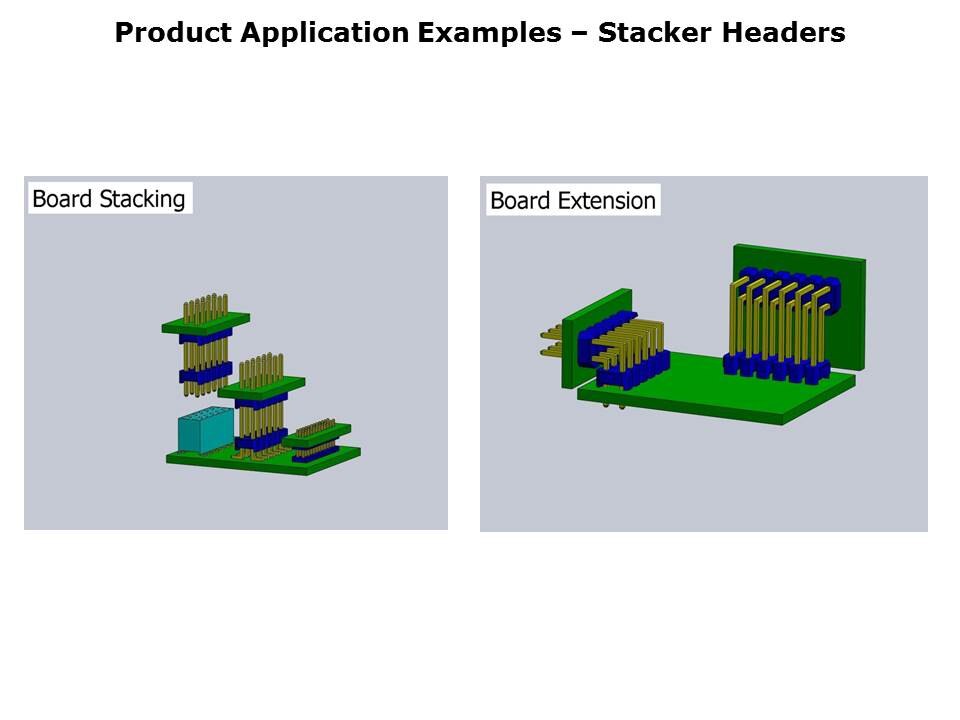 Product Application Examples – Stacker Headers

Board Stacking

Board Extension